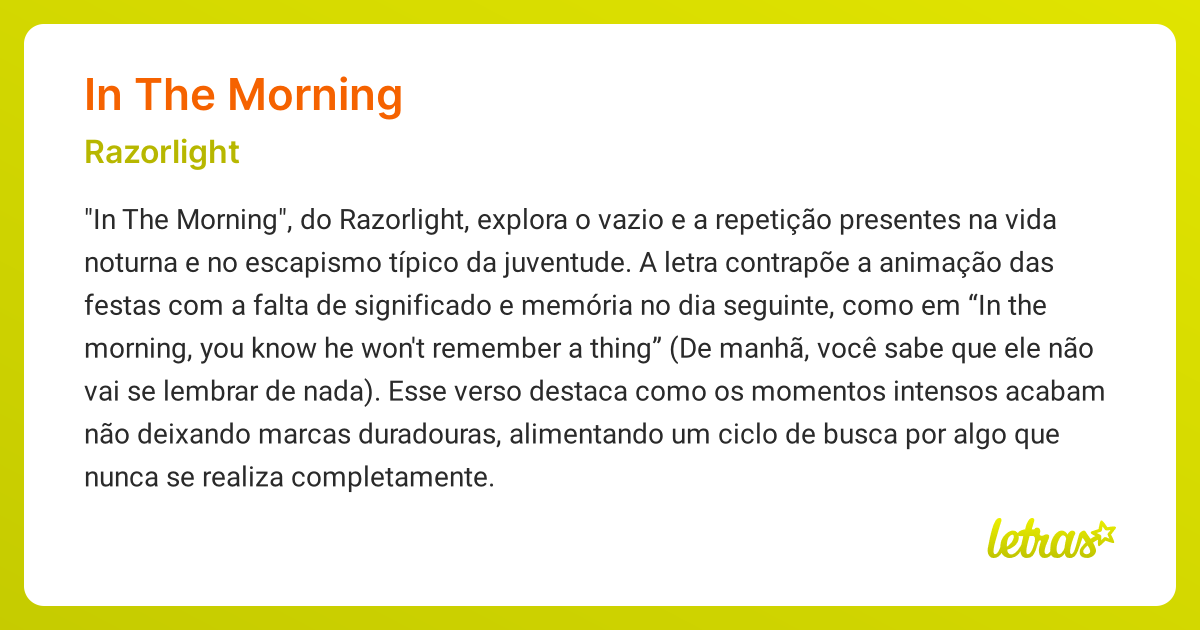 In The Morning

Razorlight

"In The Morning", do Razorlight, explora o vazio e a repetição presentes na vida noturna e no escapismo típico da juventude. A letra contrapõe a animação das festas com a falta de significado e memória no dia seguinte, como em "In the morning, you know he won't remember a thing" (De manhã, você sabe que ele não vai se lembrar de nada). Esse verso destaca como os momentos intensos acabam não deixando marcas duradouras, alimentando um ciclo de busca por algo que nunca se realiza completamente.

letras